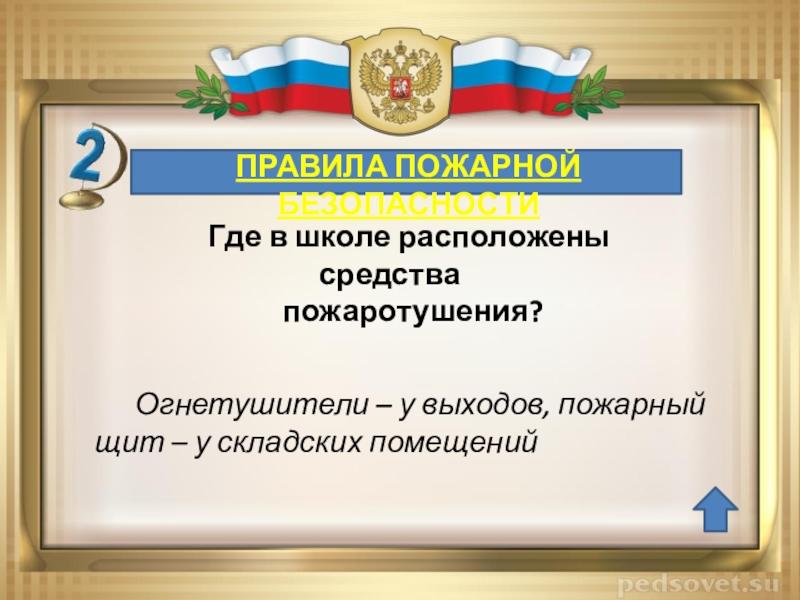 2

ПРАВИЛА ПОЖАРНОЙ БЕЗОПАСНОСТИ

Где в школе расположены средства пожаротушения?

Огнетушители – у выходов, пожарный щит – у складских помещений

pedsovet.su